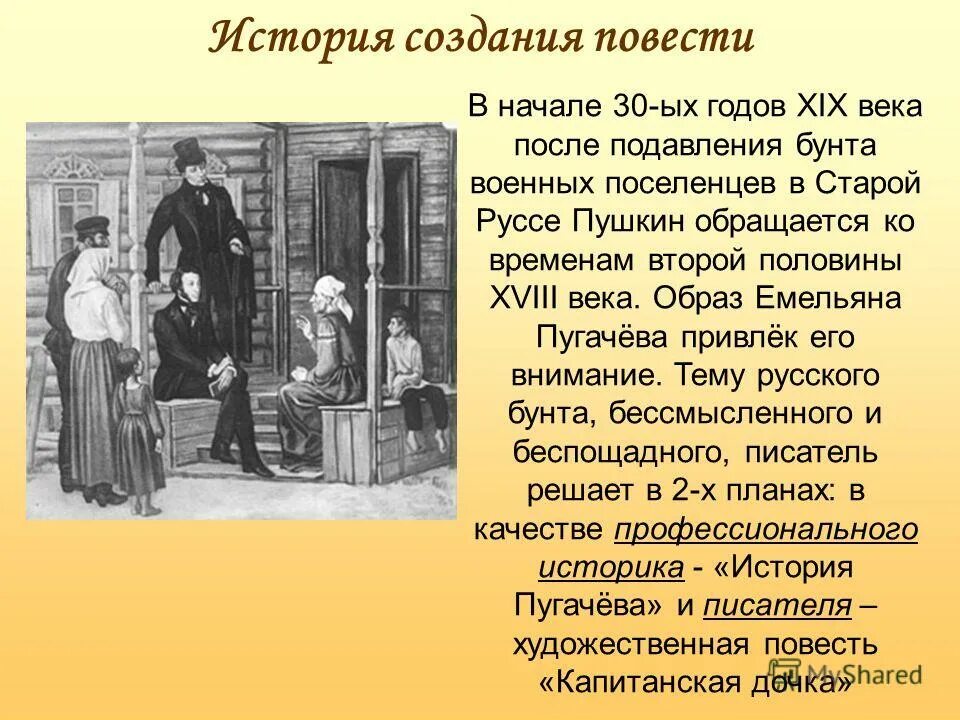 История создания повести

В начале 30-ых годов XIX века после подавления бунта военных поселенцев в Старой Руссе Пушкин обращается ко временам второй половины XVIII века. Образ Емельяна Пугачёва привлёк его внимание. Тему русского бунта, бессмысленного и беспощадного, писатель решает в 2-х планах: в качестве профессионального историка - «История Пугачёва» и писателя – художественная повесть «Капитанская дочка»

MyShared